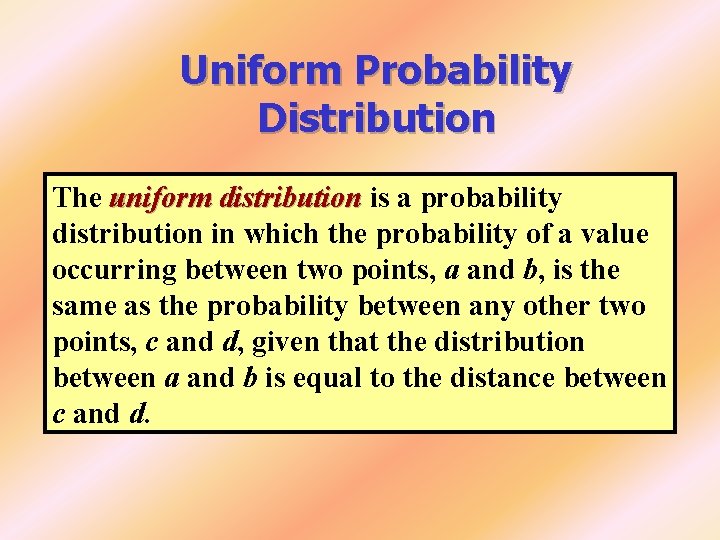 Uniform Probability Distribution

The uniform distribution is a probability distribution in which the probability of a value occurring between two points, a and b, is the same as the probability between any other two points, c and d, given that the distribution between a and b is equal to the distance between c and d.